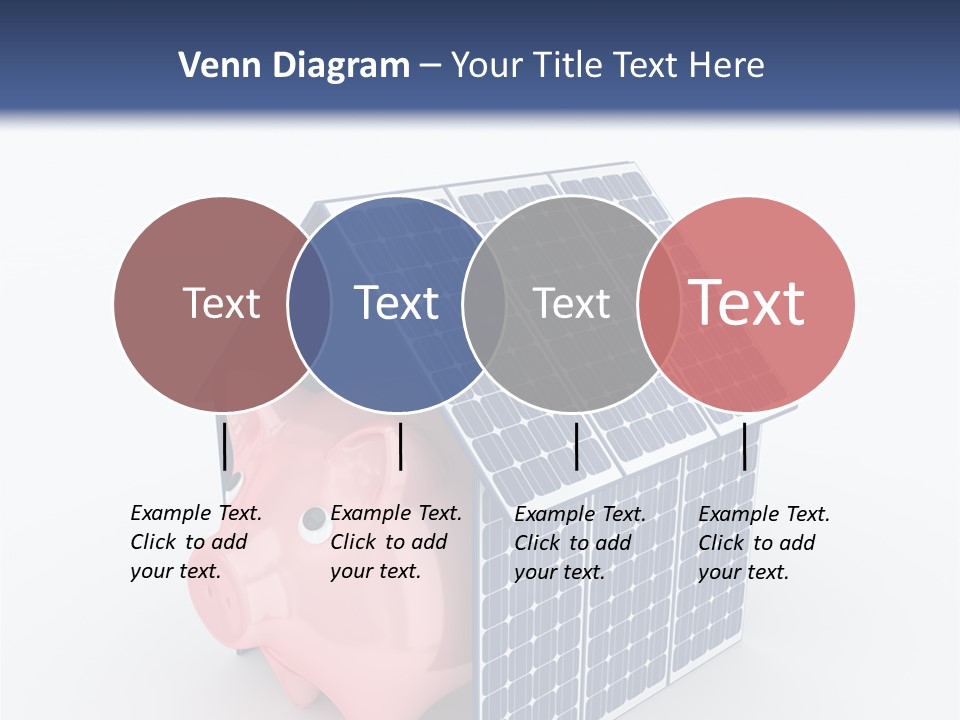 Venn Diagram – Your Title Text Here

Text

Text

Text

Text

Example Text. Click to add your text.

Example Text. Click to add your text.

Example Text. Click to add your text.

Example Text. Click to add your text.